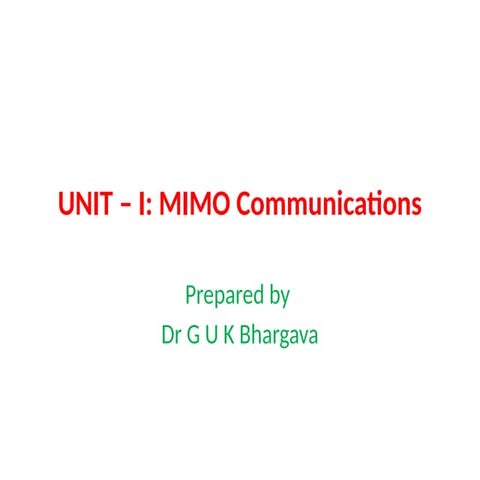 UNIT – I: MIMO Communications

Prepared by
Dr G U K Bhargava